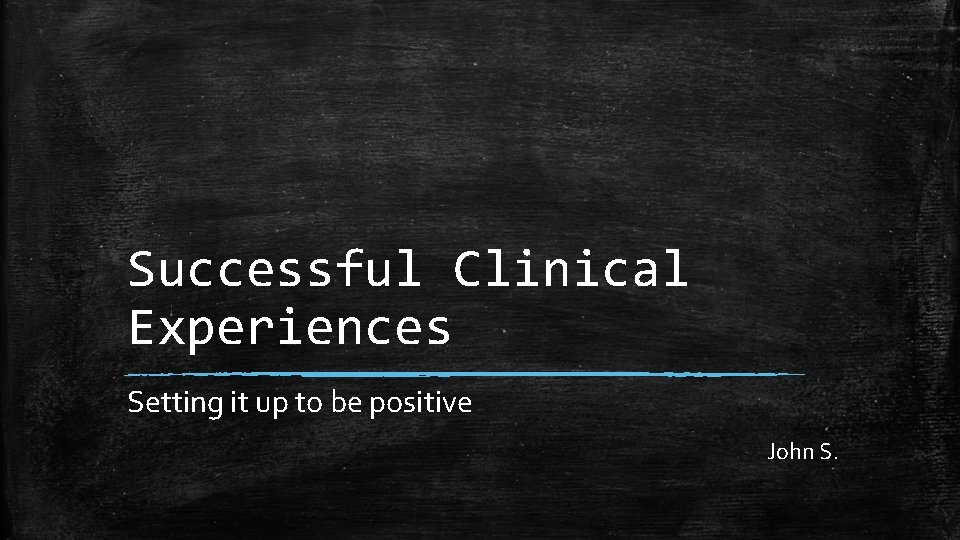 Successful Clinical Experiences

Setting it up to be positive

John S.